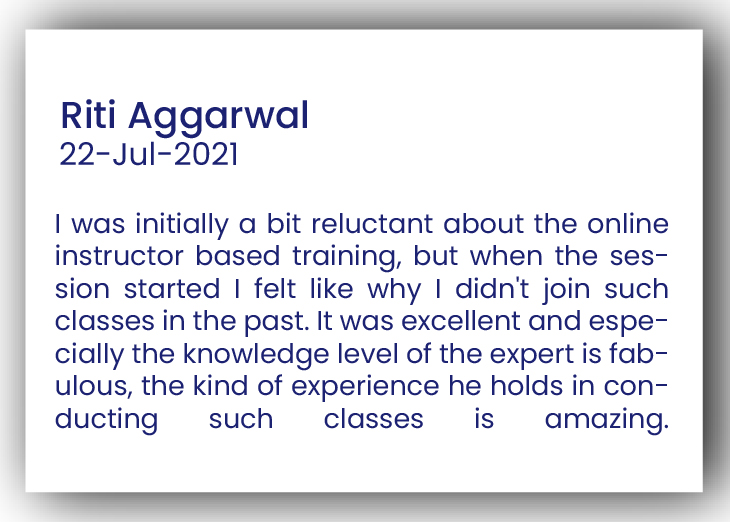 Riti Aggarwal
22-Jul-2021

I was initially a bit reluctant about the online instructor based training, but when the session started I felt like why I didn't join such classes in the past. It was excellent and especially the knowledge level of the expert is fabulous, the kind of experience he holds in conducting such classes is amazing.